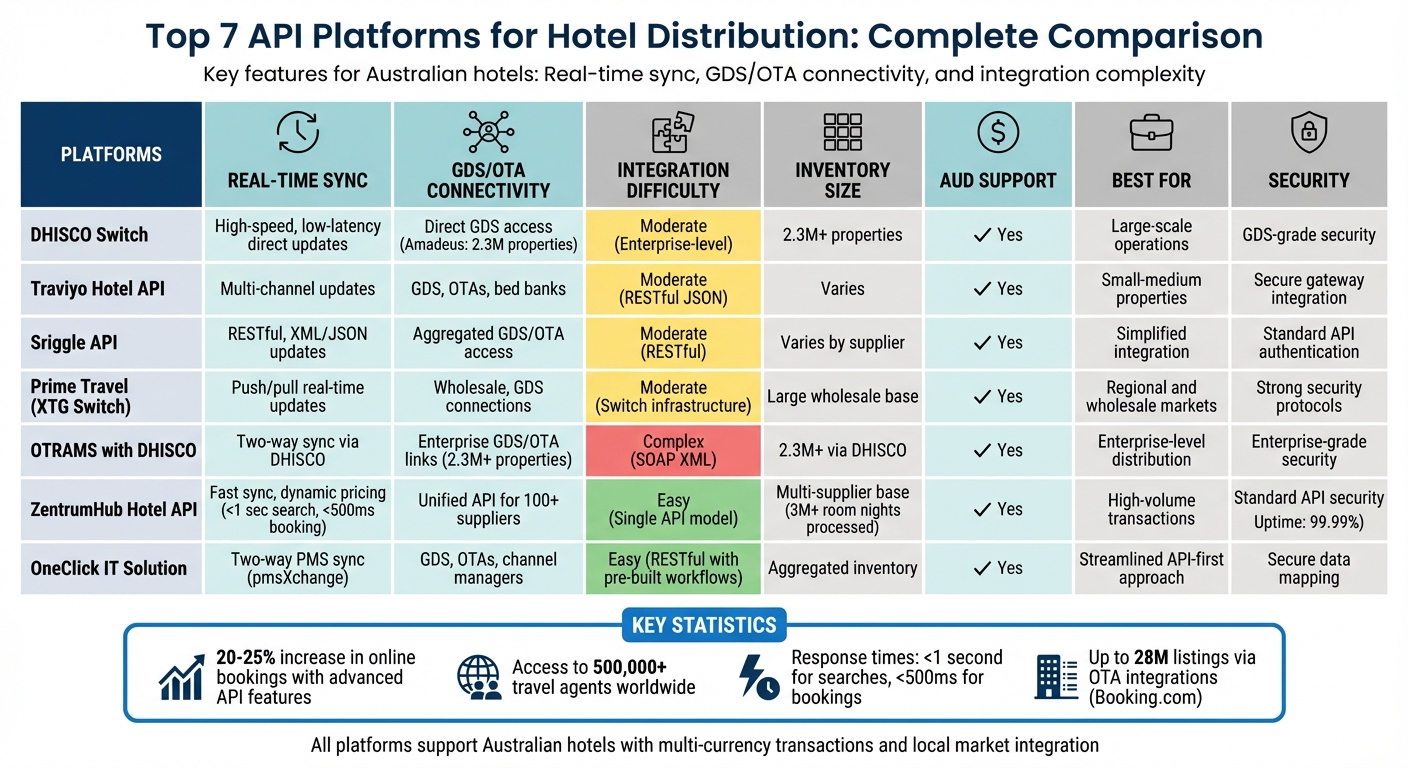 Top 7 API Platforms for Hotel Distribution: Complete Comparison

Key features for Australian hotels: Real-time sync, GDS/OTA connectivity, and integration complexity

| PLATFORMS | REAL-TIME SYNC | GDS/OTA CONNECTIVITY | INTEGRATION DIFFICULTY | INVENTORY SIZE | AUD SUPPORT | BEST FOR | SECURITY |
|---|---|---|---|---|---|---|---|
| DHISCO Switch | High-speed, low-latency direct updates | Direct GDS access (Amadeus: 2.3M properties) | Moderate (Enterprise-level) | 2.3M+ properties | ✓ Yes | Large-scale operations | GDS-grade security |
| Traviyo Hotel API | Multi-channel updates | GDS, OTAs, bed banks | Moderate (RESTful JSON) | Varies | ✓ Yes | Small-medium properties | Secure gateway integration |
| Sriggle API | RESTful, XML/JSON updates | Aggregated GDS/OTA access | Moderate (RESTful) | Varies by supplier | ✓ Yes | Simplified integration | Standard API authentication |
| Prime Travel (XTG Switch) | Push/pull real-time updates | Wholesale, GDS connections | Moderate (Switch infrastructure) | Large wholesale base | ✓ Yes | Regional and wholesale markets | Strong security protocols |
| OTRAMS with DHISCO | Two-way sync via DHISCO | Enterprise GDS/OTA links (2.3M+ properties) | Complex (SOAP XML) | 2.3M+ via DHISCO | ✓ Yes | Enterprise-level distribution | Enterprise-grade security |
| ZentrumHub Hotel API | Fast sync, dynamic pricing (<1 sec search, <500ms booking) | Unified API for 100+ suppliers | Easy (Single API model) | Multi-supplier base (3M+ room nights processed) | ✓ Yes | High-volume transactions | Standard API security Uptime: 99.99%) |
| OneClick IT Solution | Two-way PMS sync (pmsXchange) | GDS, OTAs, channel managers | Easy (RESTful with pre-built workflows) | Aggregated inventory | ✓ Yes | Streamlined API-first approach | Secure data mapping |

KEY STATISTICS

20-25% increase in online bookings with advanced API features

Access to 500,000+ travel agents worldwide

Response times: <1 second for searches, <500ms for bookings

Up to 28M listings via OTA integrations (Booking.com)

All platforms support Australian hotels with multi-currency transactions and local market integration